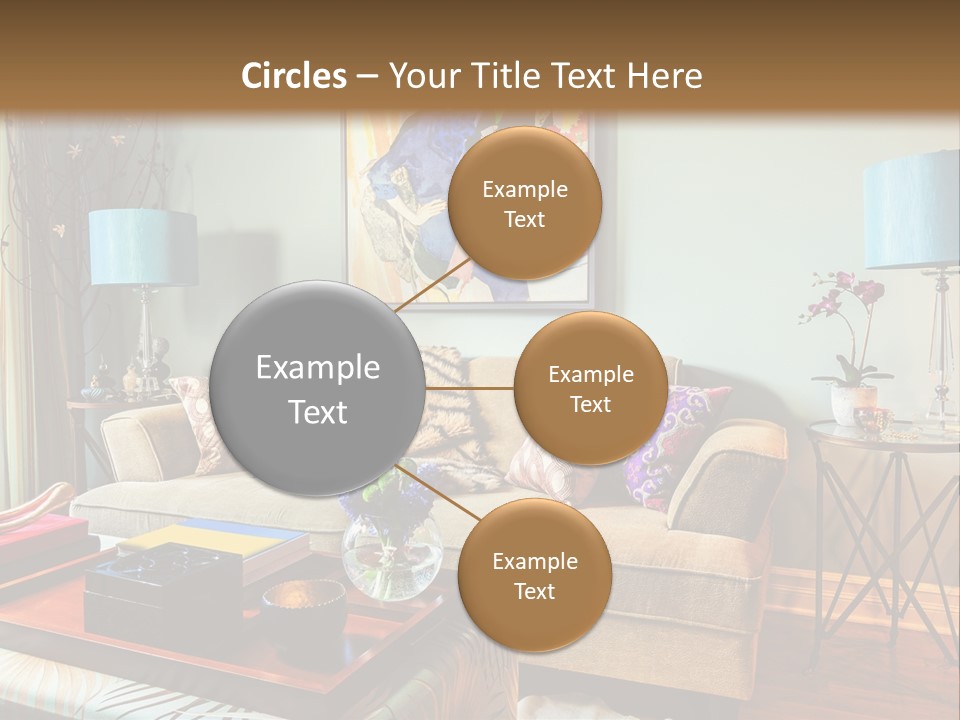 Circles – Your Title Text Here

Example Text

Example Text

Example Text

Example Text